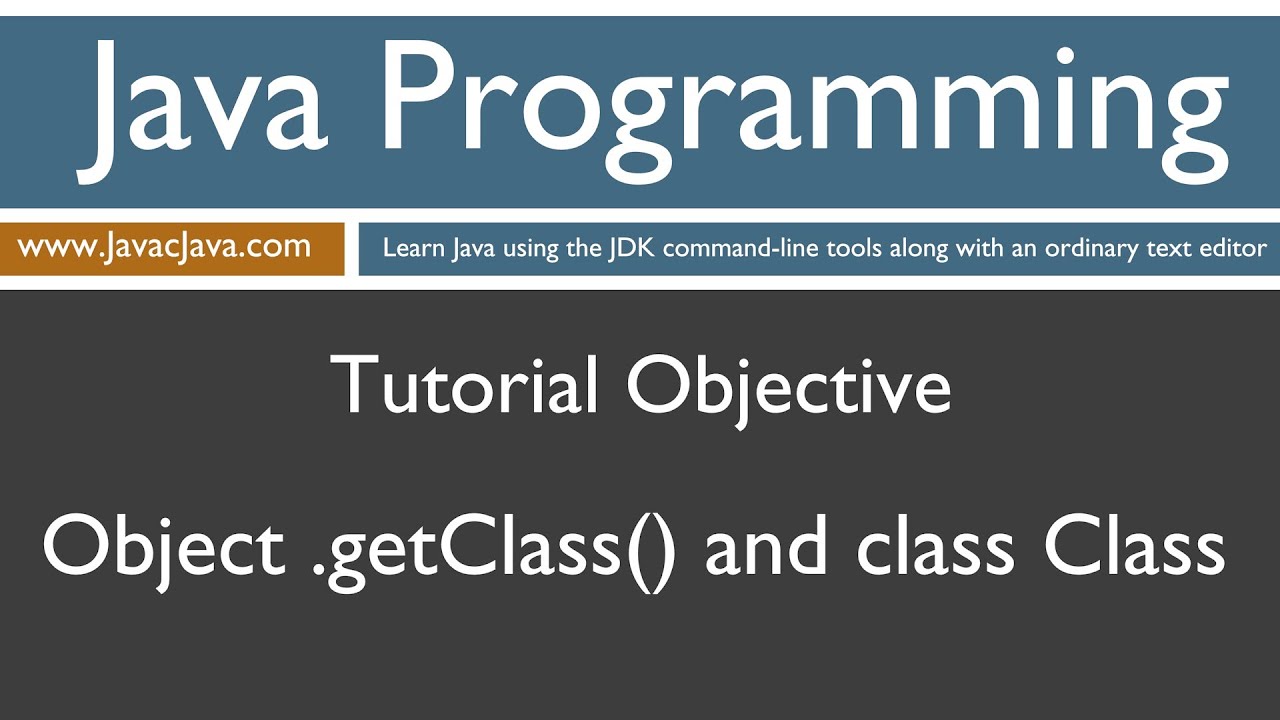 Java Programming

www.JavacJava.com

Learn Java using the JDK command-line tools along with an ordinary text editor

Tutorial Objective

Object .getClass() and class Class